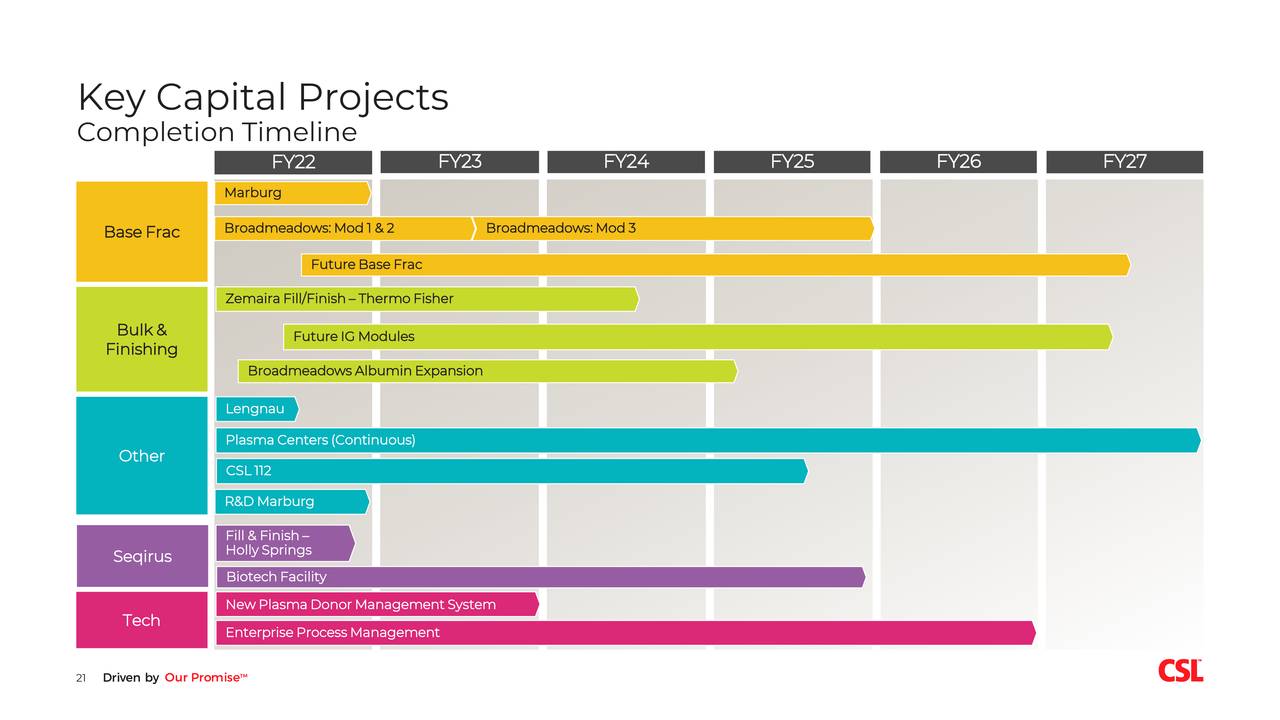 Key Capital Projects
Completion Timeline

FY22 FY23 FY24 FY25 FY26 FY27

Base Frac
Marburg
Broadmeadows: Mod 1 & 2
Broadmeadows: Mod 3
Future Base Frac

Bulk & Finishing
Zemaira Fill/Finish – Thermo Fisher
Future IG Modules
Broadmeadows Albumin Expansion

Other
Lengnau
Plasma Centers (Continuous)
CSL 112
R&D Marburg

Seqirus
Fill & Finish – Holly Springs
Biotech Facility

Tech
New Plasma Donor Management System
Enterprise Process Management

21 Driven by Our Promise™

CSL